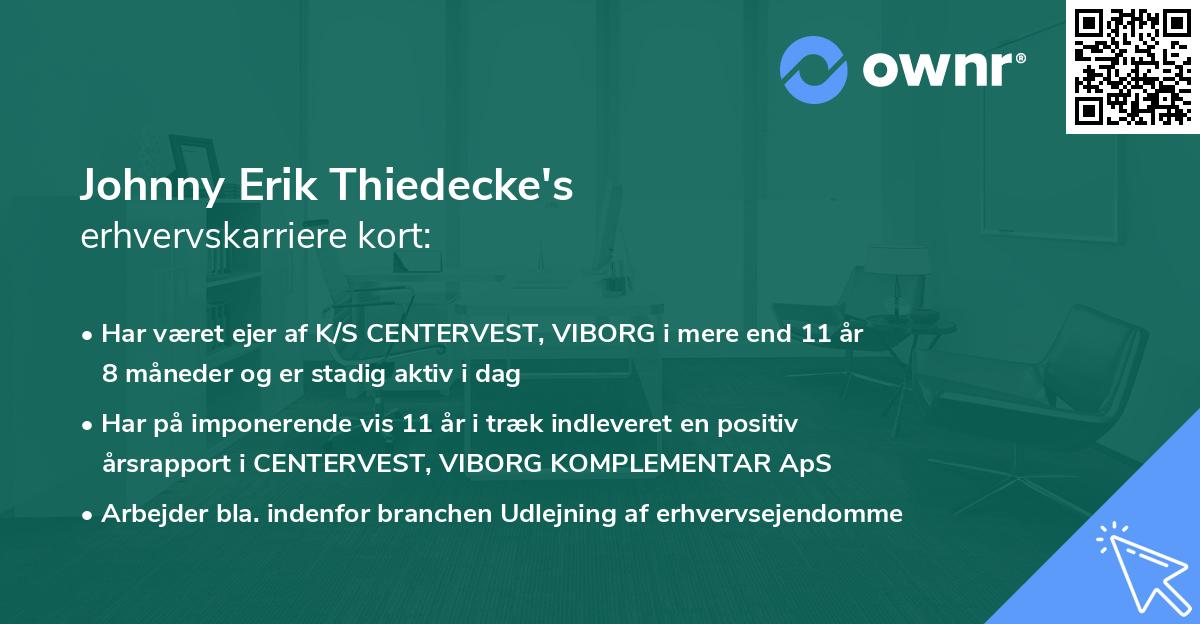 ownr®

Johnny Erik Thiedecke's
erhvervskarriere kort:

• Har været ejer af K/S CENTERVEST, VIBORG i mere end 11 år 8 måneder og er stadig aktiv i dag

• Har på imponerende vis 11 år i træk indleveret en positiv årsrapport i CENTERVEST, VIBORG KOMPLEMENTAR ApS

• Arbejder bla. indenfor branchen Udlejning af erhvervsejendomme